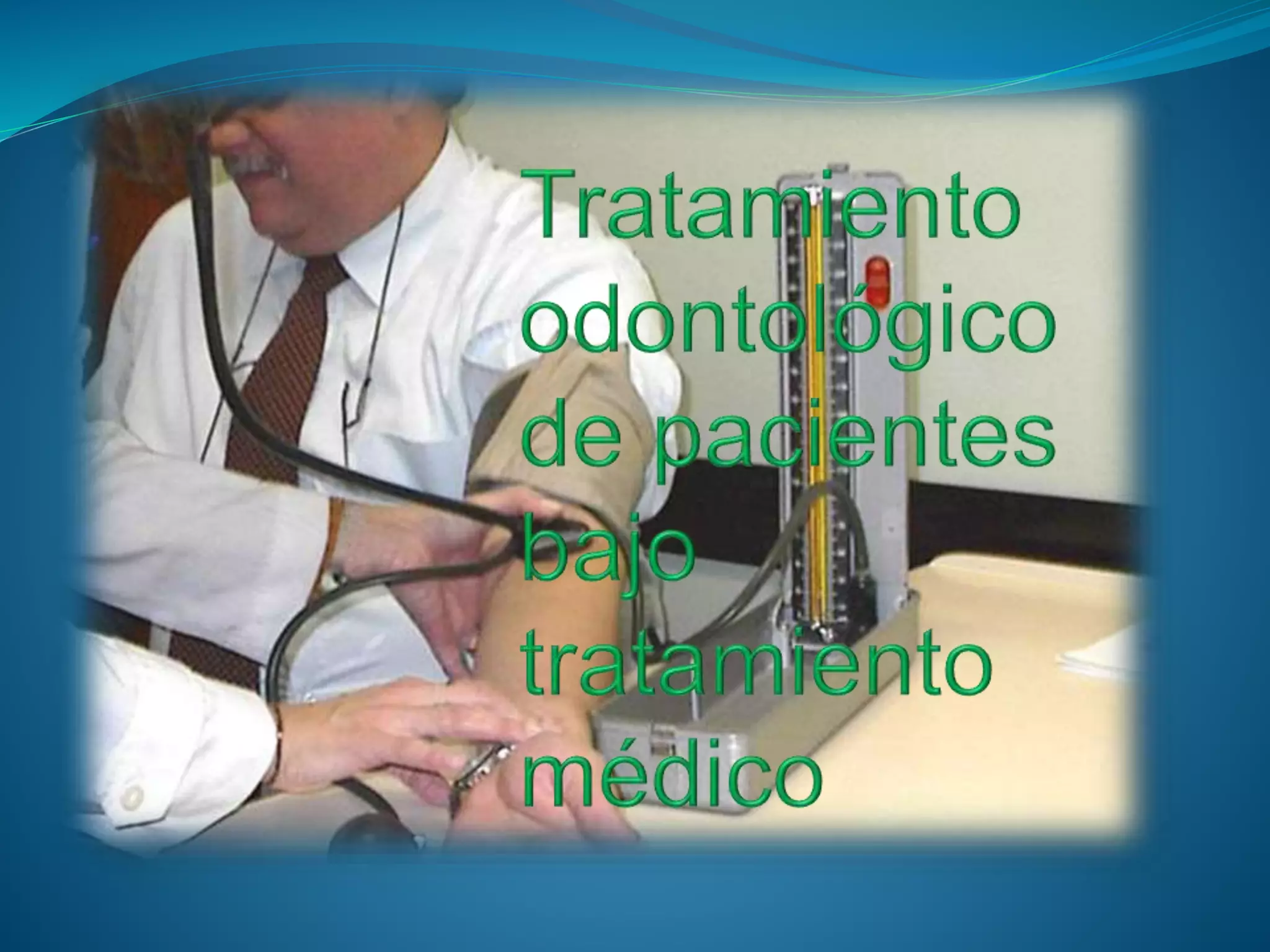 Tratamiento odontológico de pacientes bajo tratamiento médico